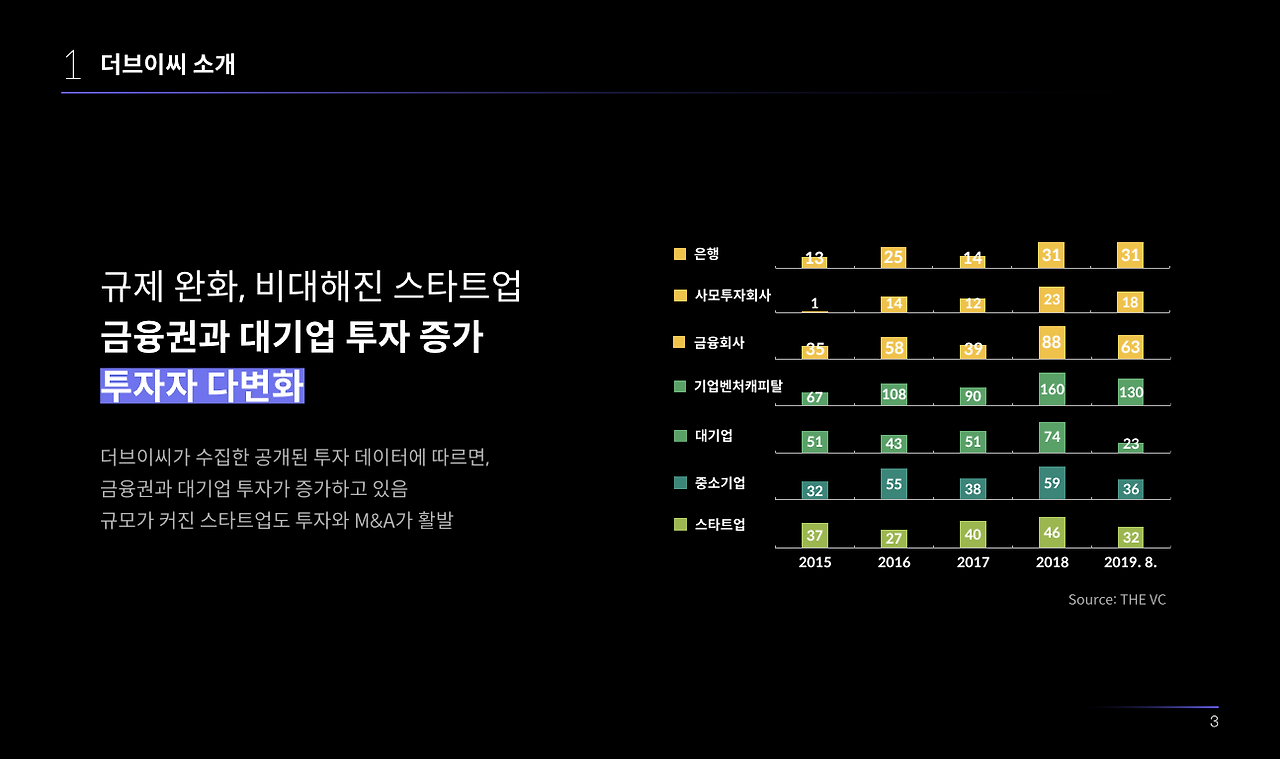 1 더브이씨 소개

규제 완화, 비대해진 스타트업
금융권과 대기업 투자 증가
투자자 다변화

더브이씨가 수집한 공개된 투자 데이터에 따르면,
금융권과 대기업 투자가 증가하고 있음
규모가 커진 스타트업도 투자와 M&A가 활발

| | 2015 | 2016 | 2017 | 2018 | 2019. 8. |
|---|---|---|---|---|---|
| 은행 | 13 | 25 | 14 | 31 | 31 |
| 사모투자회사 | 1 | 14 | 12 | 23 | 18 |
| 금융회사 | 35 | 58 | 39 | 88 | 63 |
| 기업벤처캐피탈 | 67 | 108 | 90 | 160 | 130 |
| 대기업 | 51 | 43 | 51 | 74 | 23 |
| 중소기업 | 32 | 55 | 38 | 59 | 36 |
| 스타트업 | 37 | 27 | 40 | 46 | 32 |

Source: THE VC

3